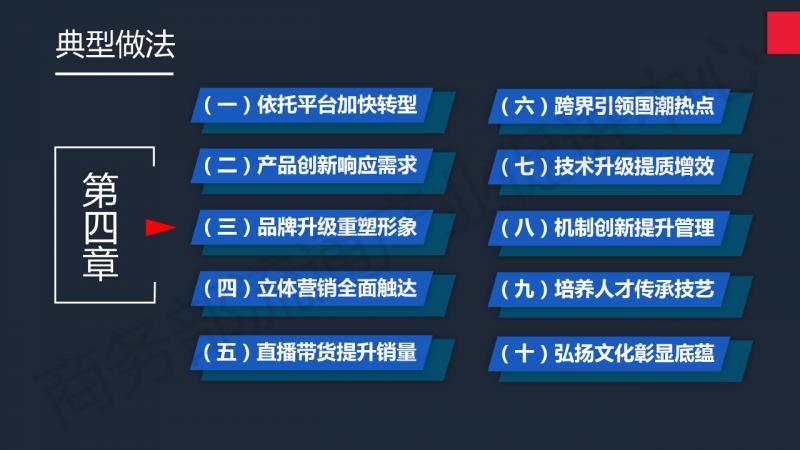 典型做法

第四章

（一）依托平台加快转型

（二）产品创新响应需求

（三）品牌升级重塑形象

（四）立体营销全面触达

（五）直播带货提升销量

（六）跨界引领国潮热点

（七）技术升级提质增效

（八）机制创新提升管理

（九）培养人才传承技艺

（十）弘扬文化彰显底蕴